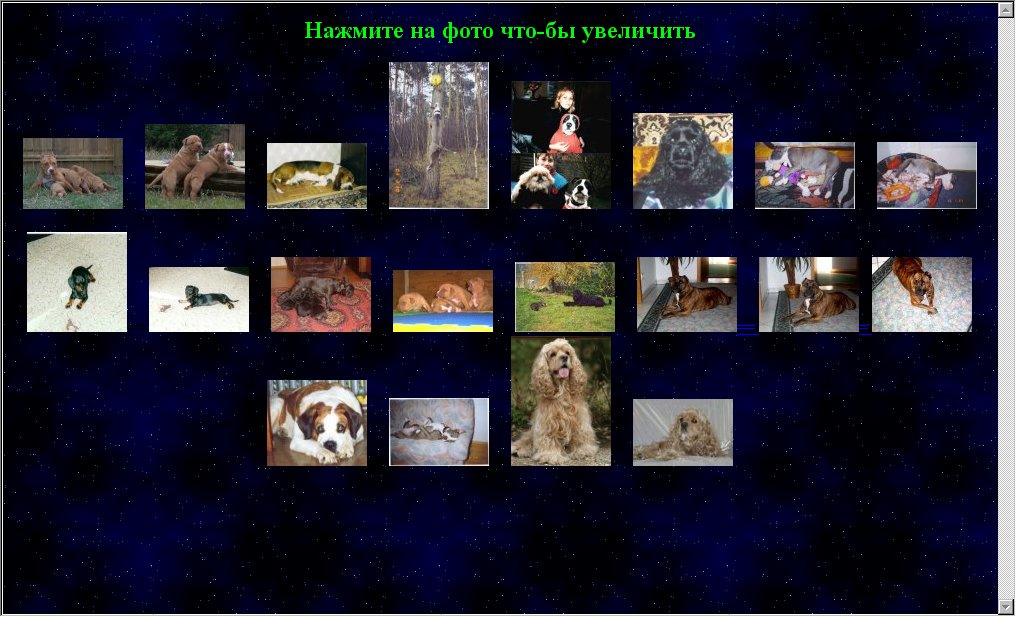 Нажмите на фото что-бы увеличить